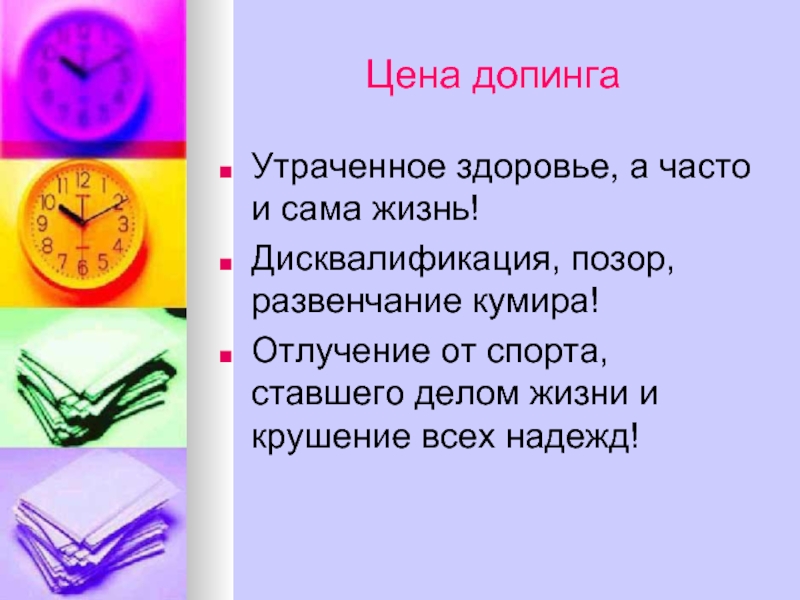 Цена допинга

Утраченное здоровье, а часто и сама жизнь!

Дисквалификация, позор, развенчание кумира!

Отлучение от спорта, ставшего делом жизни и крушение всех надежд!